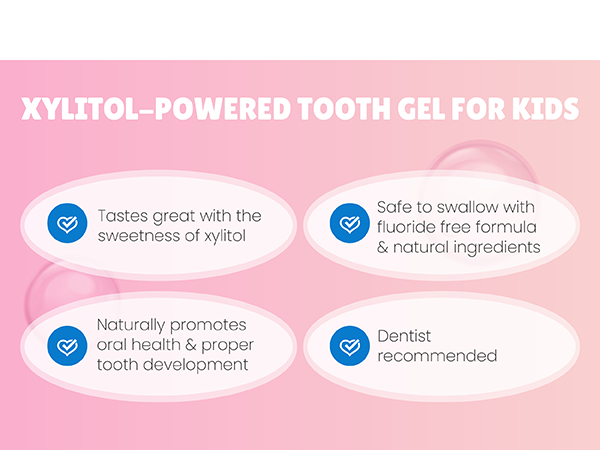 XYLITOL-POWERED TOOTH GEL FOR KIDS

Tastes great with the sweetness of xylitol

Safe to swallow with fluoride free formula & natural ingredients

Naturally promotes oral health & proper tooth development

Dentist recommended